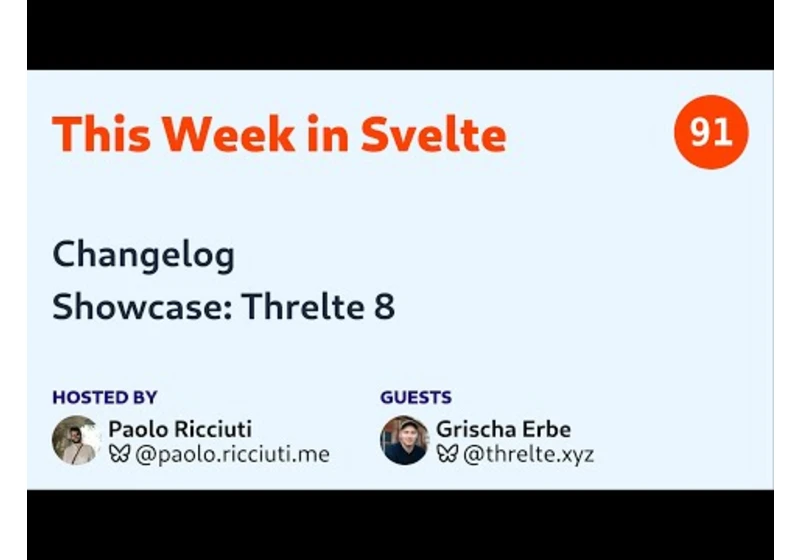 This Week in Svelte

91

Changelog
Showcase: Threlte 8

HOSTED BY
Paolo Ricciuti
@paolo.ricciuti.me

GUESTS
Grischa Erbe
@threlte.xyz